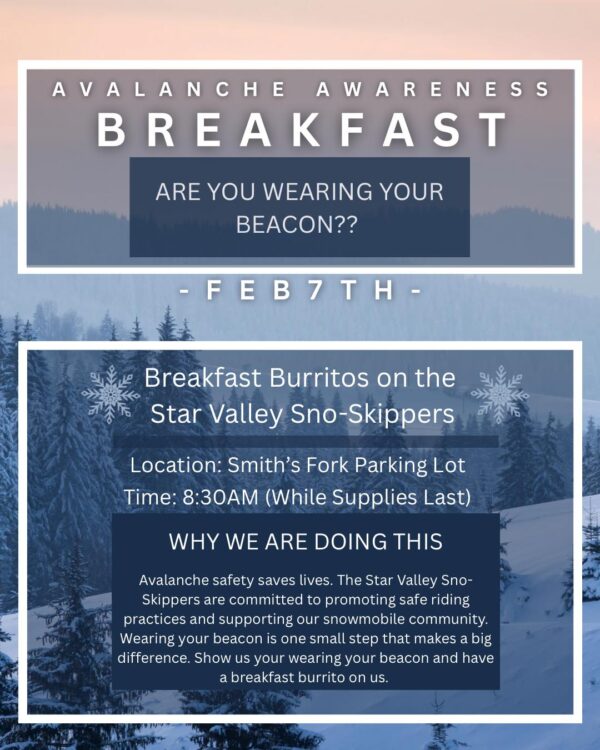 AVALANCHE AWARENESS
BREAKFAST

ARE YOU WEARING YOUR BEACON??

- FEB 7TH -

Breakfast Burritos on the Star Valley Sno-Skippers

Location: Smith's Fork Parking Lot
Time: 8:30AM (While Supplies Last)

WHY WE ARE DOING THIS

Avalanche safety saves lives. The Star Valley Sno-Skippers are committed to promoting safe riding practices and supporting our snowmobile community. Wearing your beacon is one small step that makes a big difference. Show us your wearing your beacon and have a breakfast burrito on us.